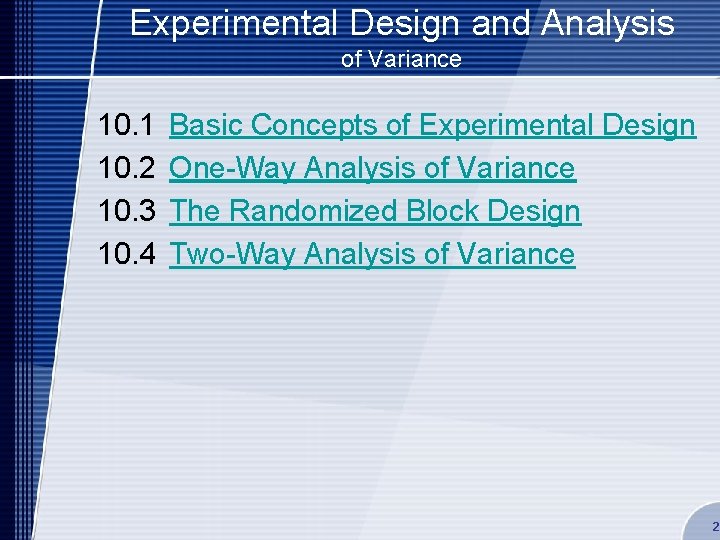 Experimental Design and Analysis
of Variance

10.1 Basic Concepts of Experimental Design
10.2 One-Way Analysis of Variance
10.3 The Randomized Block Design
10.4 Two-Way Analysis of Variance

2